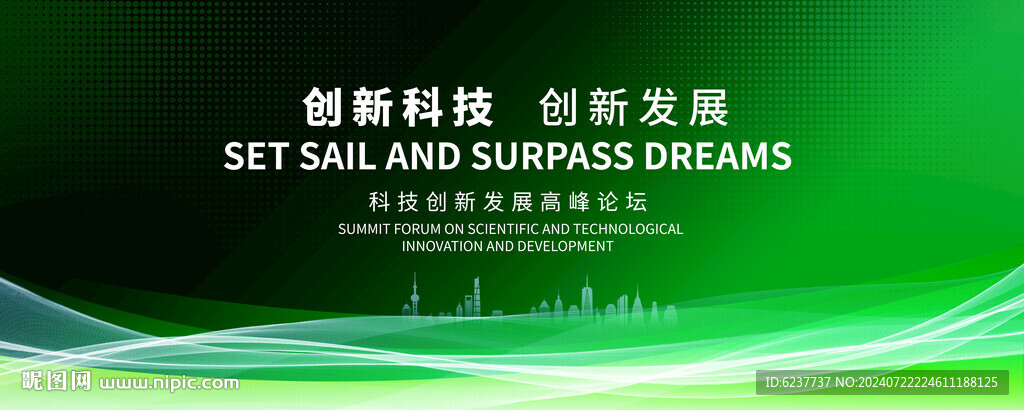 创新科技 创新发展
SET SAIL AND SURPASS DREAMS
科技创新发展高峰论坛
SUMMIT FORUM ON SCIENTIFIC AND TECHNOLOGICAL INNOVATION AND DEVELOPMENT

昵图网 www.nipic.com
ID:6237737 NO:20240722224611188125